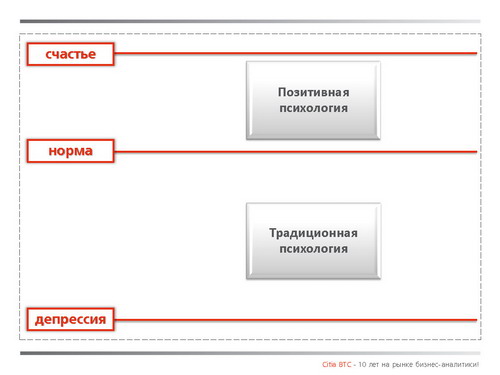 счастье

Позитивная психология

норма

Традиционная психология

депрессия

Citia BTC - 10 лет на рынке бизнес-аналитики!